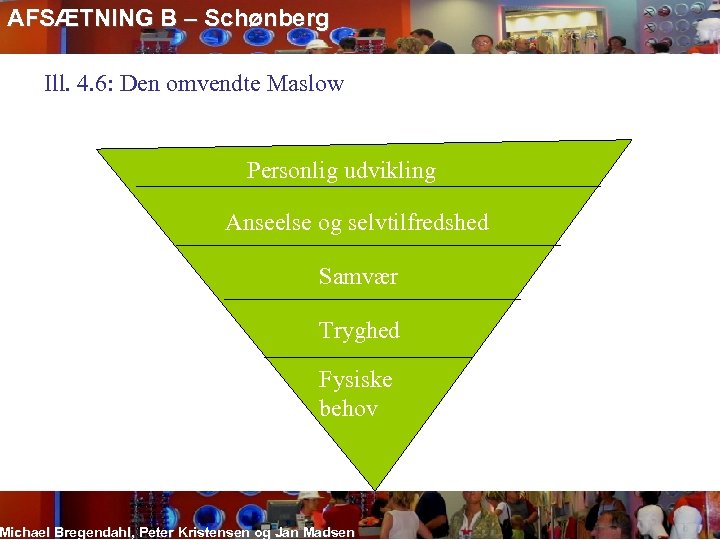 AFSÆTNING B – Schønberg

Ill. 4.6: Den omvendte Maslow

Personlig udvikling

Anseelse og selvtilfredshed

Samvær

Tryghed

Fysiske behov

Michael Bregendahl, Peter Kristensen og Jan Madsen